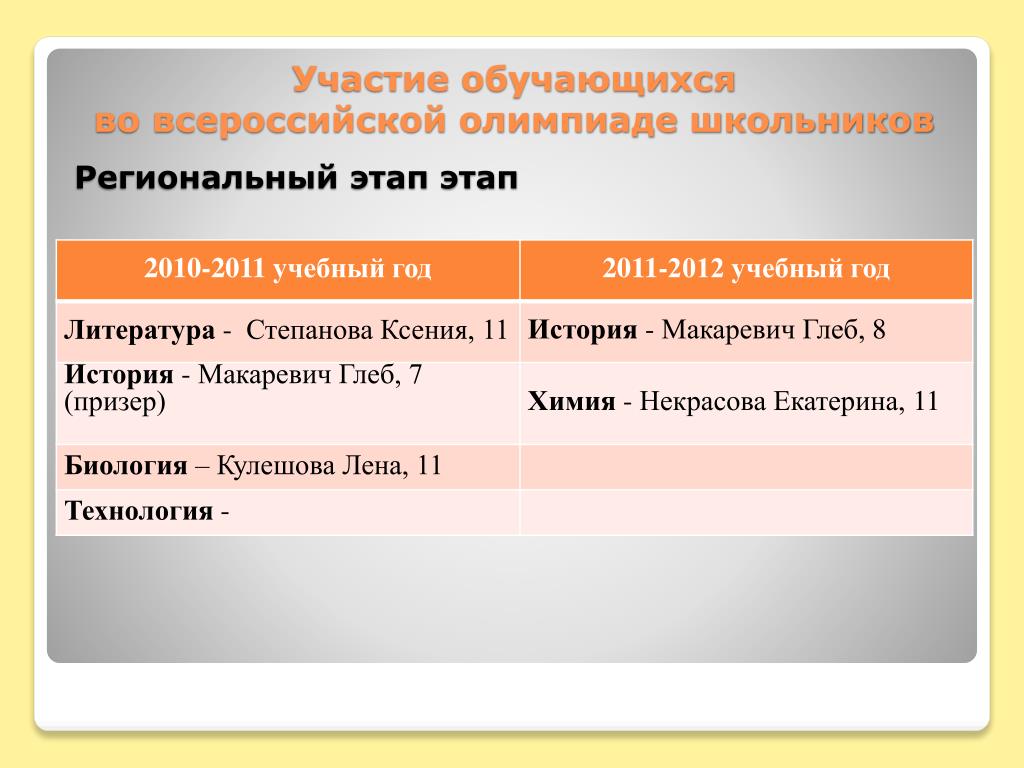 Участие обучающихся
во всероссийской олимпиаде школьников

Региональный этап этап

| 2010-2011 учебный год | 2011-2012 учебный год |
|---|---|
| Литература - Степанова Ксения, 11 | История - Макаревич Глеб, 8 |
| История - Макаревич Глеб, 7 (призер) | Химия - Некрасова Екатерина, 11 |
| Биология – Кулешова Лена, 11 | |
| Технология - | |